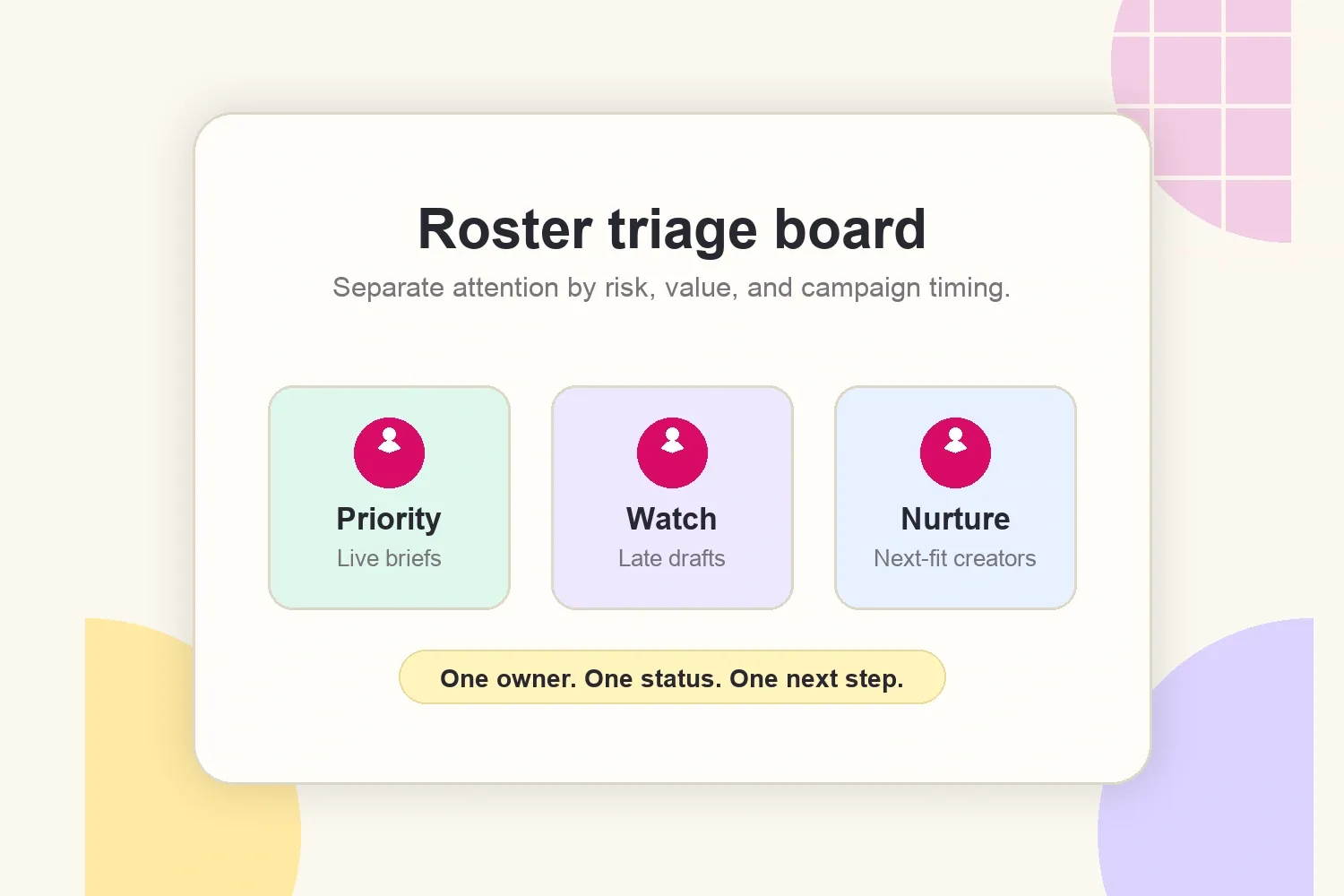 Roster triage board

Separate attention by risk, value, and campaign timing.

Priority
Live briefs

Watch
Late drafts

Nurture
Next-fit creators

One owner. One status. One next step.